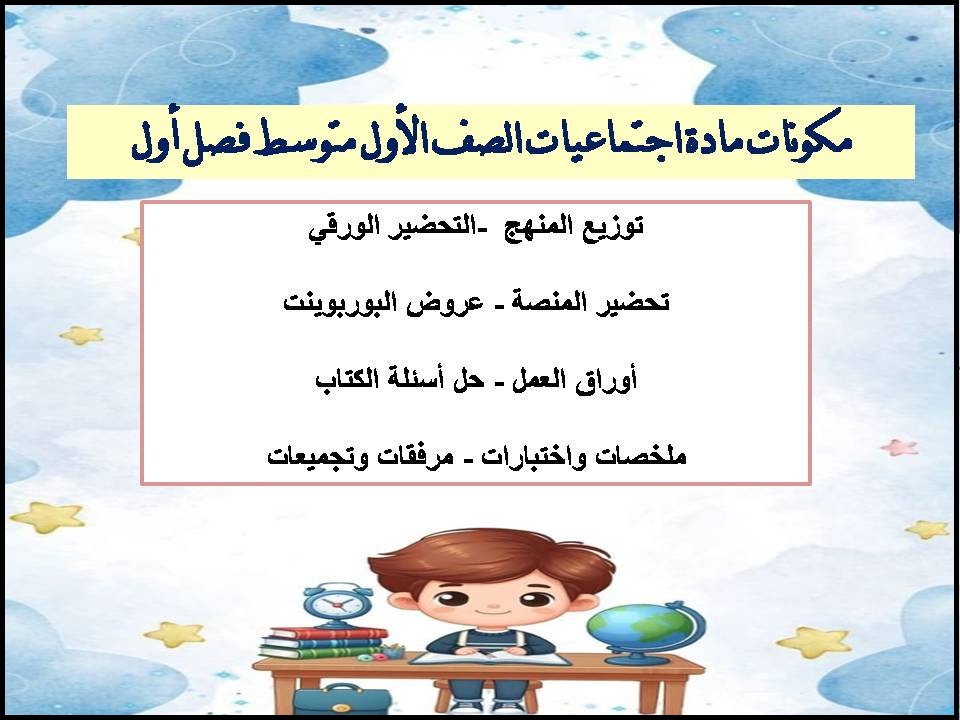 مكونات مادة اجتماعيات الصف الأول متوسط فصل أول

توزيع المنهج -التحضير الورقي

تحضير المنصة - عروض البوربوينت

أوراق العمل - حل أسئلة الكتاب

ملخصات واختبارات - مرفقات وتجميعات